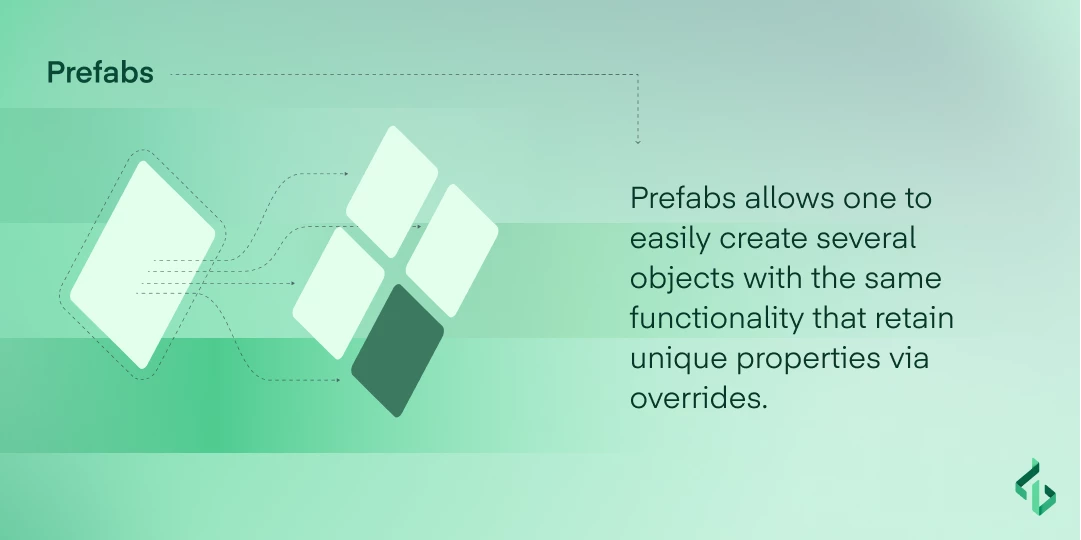 Prefabs

Prefabs allows one to easily create several objects with the same functionality that retain unique properties via overrides.